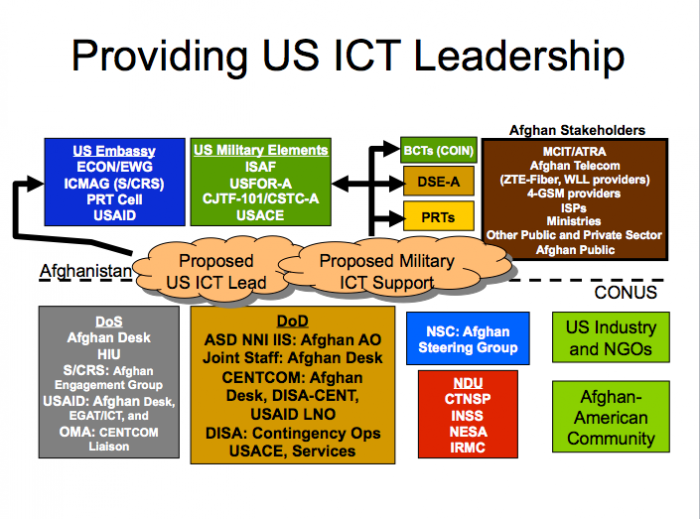 Providing US ICT Leadership

US Embassy
ECON/EWG
ICMAG (S/CRS)
PRT Cell
USAID

US Military Elements
ISAF
USFOR-A
CJTF-101/CSTC-A
USACE

BCTs (COIN)

DSE-A

PRTs

Afghan Stakeholders
MCIT/ATRA
Afghan Telecom
(ZTE-Fiber, WLL providers)
4-GSM providers
ISPs
Ministries
Other Public and Private Sector
Afghan Public

Afghanistan

Proposed US ICT Lead

Proposed Military ICT Support

CONUS

DoS
Afghan Desk
HIU
S/CRS: Afghan Engagement Group
USAID: Afghan Desk, EGAT/ICT, and
OMA: CENTCOM Liaison

DoD
ASD NNI IIS: Afghan AO
Joint Staff: Afghan Desk
CENTCOM: Afghan Desk, DISA-CENT, USAID LNO
DISA: Contingency Ops
USACE, Services

NSC: Afghan Steering Group

NDU
CTNSP
INSS
NESA
IRMC

US Industry and NGOs

Afghan-American Community